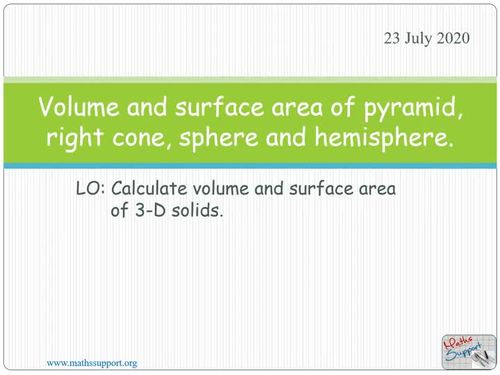 23 July 2020

Volume and surface area of pyramid, right cone, sphere and hemisphere.

LO: Calculate volume and surface area of 3-D solids.

www.mathssupport.org

Maths Support